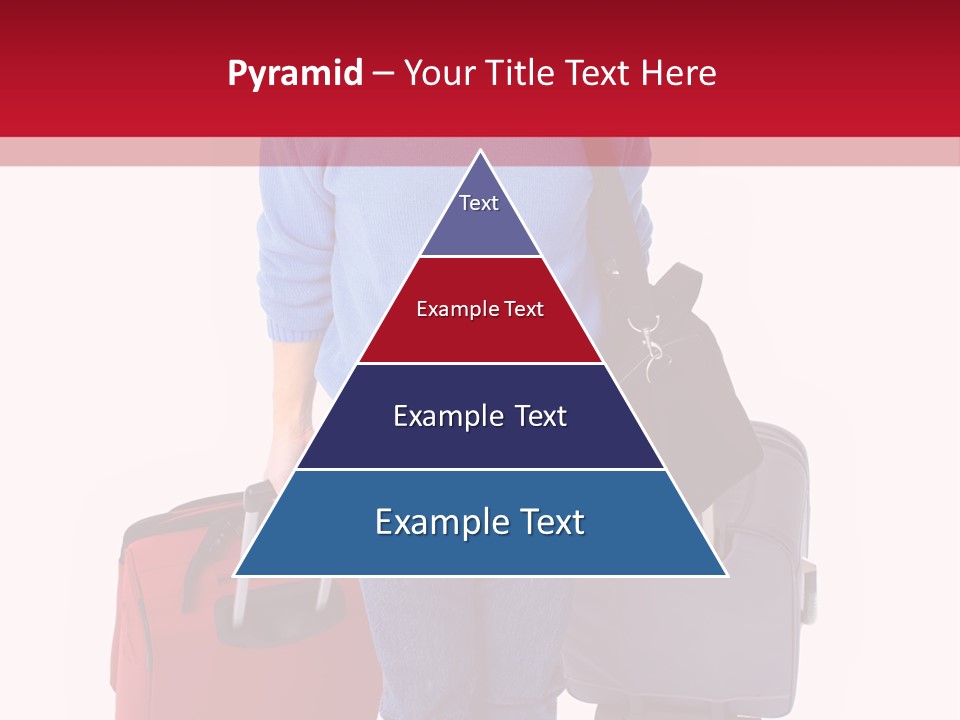 Pyramid – Your Title Text Here

Text

Example Text

Example Text

Example Text